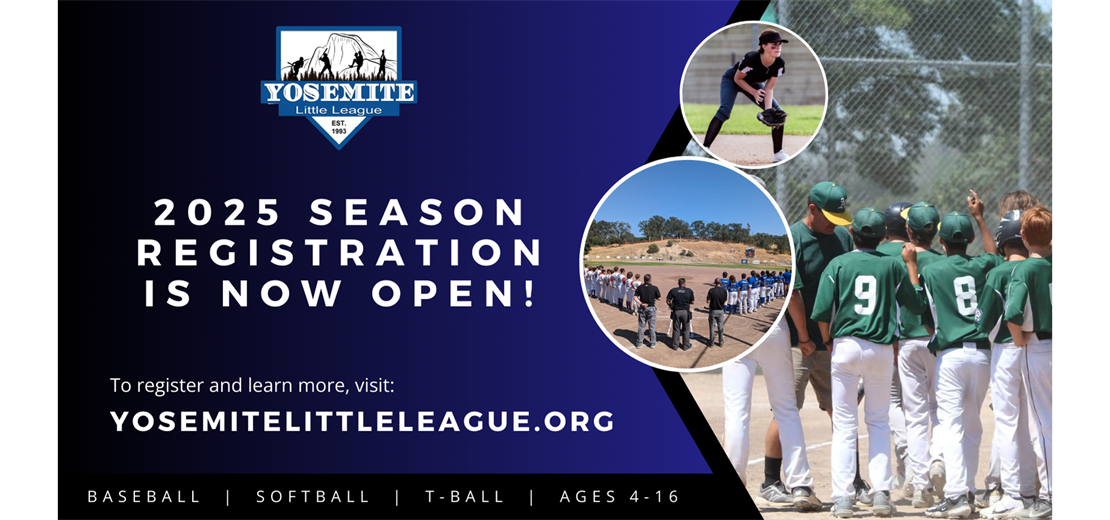 YOSEMITE
Little League
EST.
1993

2025 SEASON REGISTRATION IS NOW OPEN!

To register and learn more, visit:

YOSEMITELITTLELEAGUE.ORG

BASEBALL | SOFTBALL | T-BALL | AGES 4-16

9

8